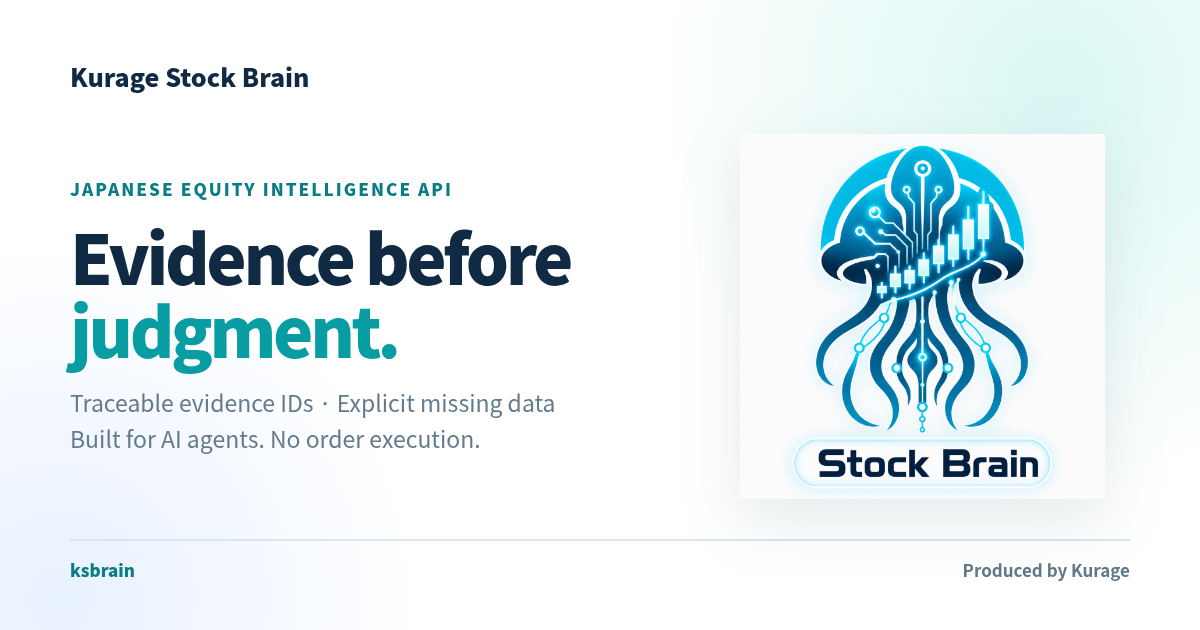 Kurage Stock Brain

JAPANESE EQUITY INTELLIGENCE API

Evidence before judgment.

Traceable evidence IDs · Explicit missing data
Built for AI agents. No order execution.

Stock Brain

ksbrain

Produced by Kurage